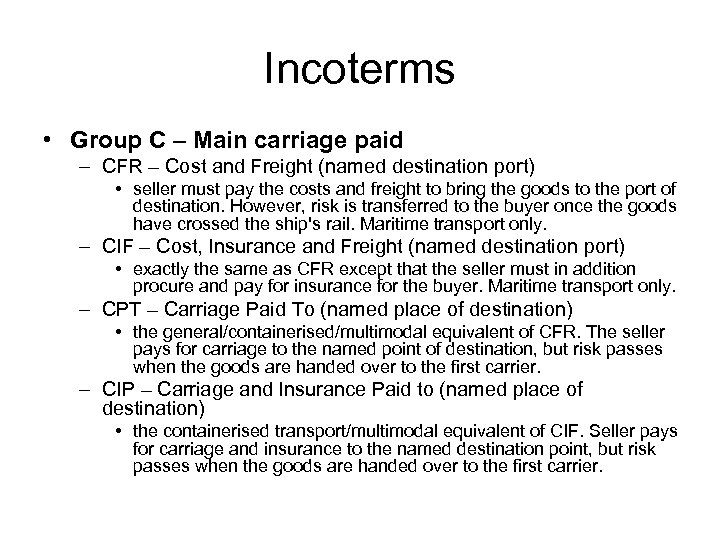 Incoterms

• Group C – Main carriage paid

– CFR – Cost and Freight (named destination port)

• seller must pay the costs and freight to bring the goods to the port of destination. However, risk is transferred to the buyer once the goods have crossed the ship's rail. Maritime transport only.

– CIF – Cost, Insurance and Freight (named destination port)

• exactly the same as CFR except that the seller must in addition procure and pay for insurance for the buyer. Maritime transport only.

– CPT – Carriage Paid To (named place of destination)

• the general/containerised/multimodal equivalent of CFR. The seller pays for carriage to the named point of destination, but risk passes when the goods are handed over to the first carrier.

– CIP – Carriage and Insurance Paid to (named place of destination)

• the containerised transport/multimodal equivalent of CIF. Seller pays for carriage and insurance to the named destination point, but risk passes when the goods are handed over to the first carrier.